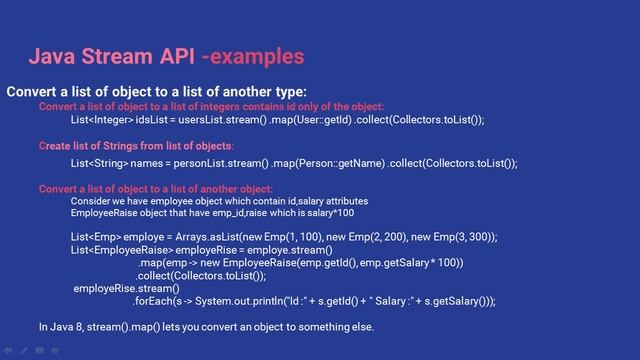 Java Stream API -examples

Convert a list of object to a list of another type:

Convert a list of object to a list of integers contains id only of the object:

List<Integer> idsList = usersList.stream() .map(User::getId) .collect(Collectors.toList());

Create list of Strings from list of objects:

List<String> names = personList.stream() .map(Person::getName) .collect(Collectors.toList());

Convert a list of object to a list of another object:

Consider we have employee object which contain id,salary attributes
EmployeeRaise object that have emp_id,raise which is salary*100

List<Emp> employe = Arrays.asList(new Emp(1, 100), new Emp(2, 200), new Emp(3, 300));
List<EmployeeRaise> employeRise = employe.stream()
.map(emp -> new EmployeeRaise(emp.getId(), emp.getSalary * 100))
.collect(Collectors.toList());
employeRise.stream()
.forEach(s -> System.out.println("Id :" + s.getId() + " Salary :" + s.getSalary()));

In Java 8, stream().map() lets you convert an object to something else.